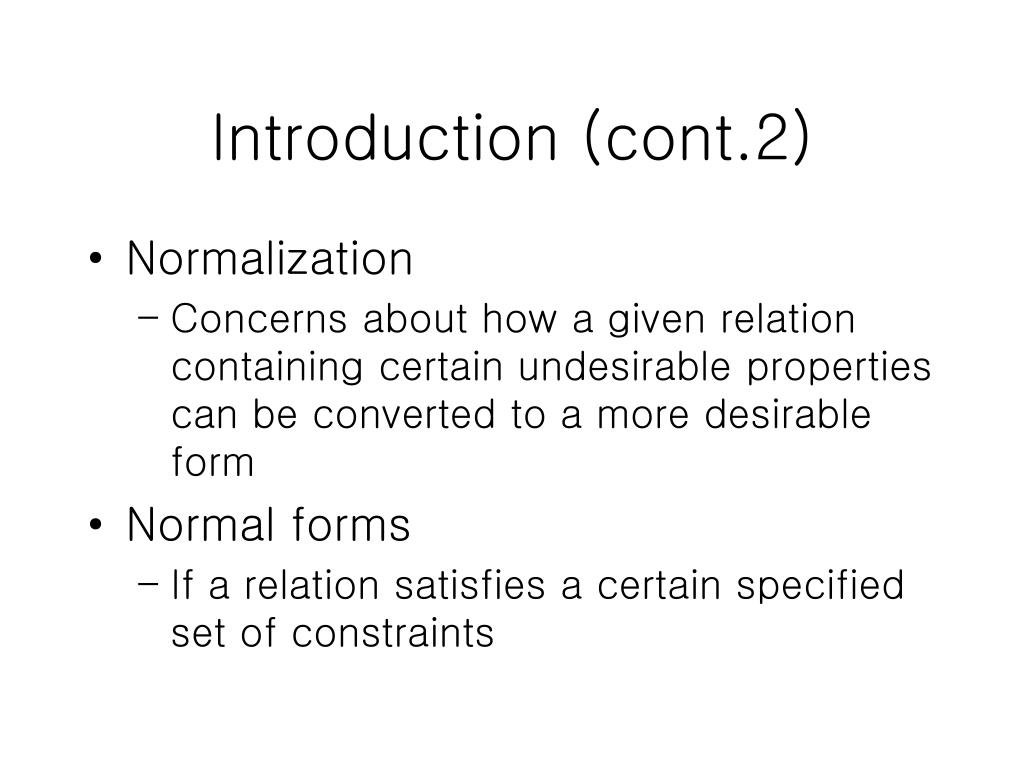 Introduction (cont.2)

• Normalization
– Concerns about how a given relation containing certain undesirable properties can be converted to a more desirable form

• Normal forms
– If a relation satisfies a certain specified set of constraints